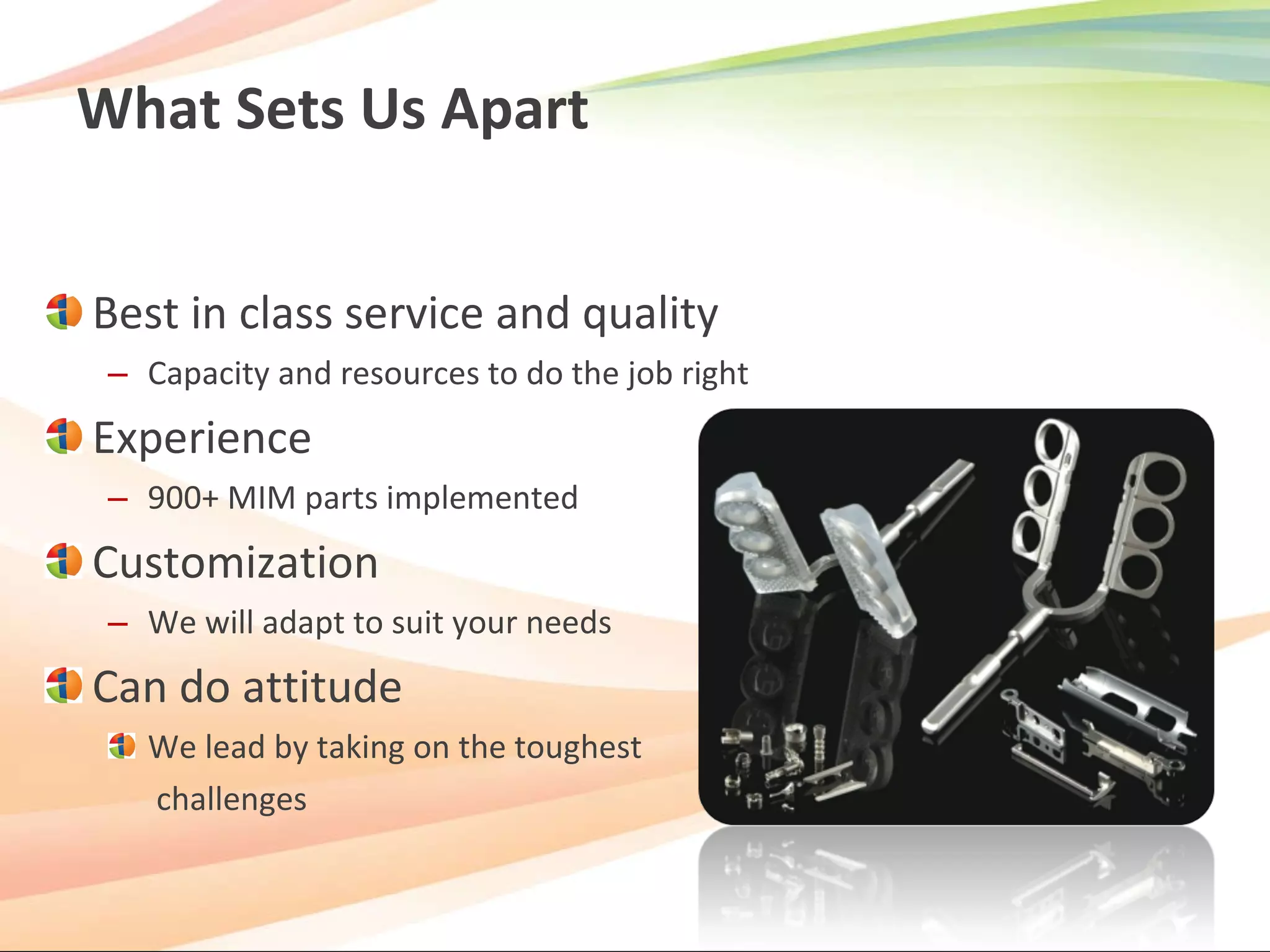 What Sets Us Apart

Best in class service and quality

– Capacity and resources to do the job right

Experience

– 900+ MIM parts implemented

Customization

– We will adapt to suit your needs

Can do attitude

We lead by taking on the toughest challenges